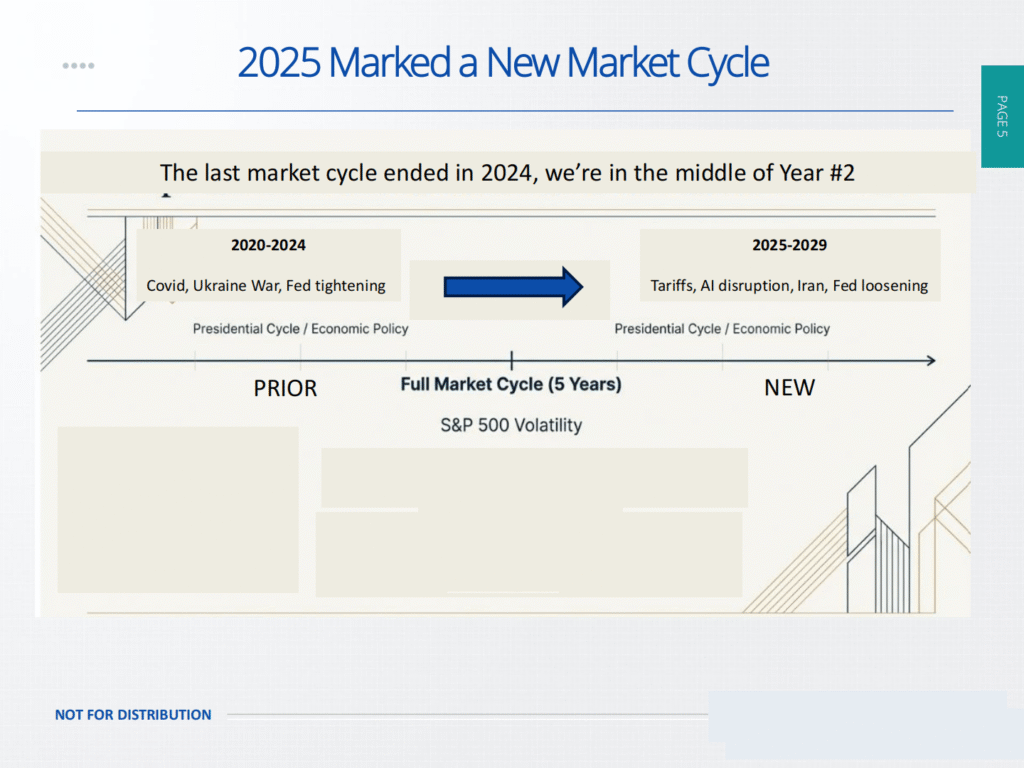 2025 Marked a New Market Cycle

PAGE 5

The last market cycle ended in 2024, we're in the middle of Year #2

2020-2024

Covid, Ukraine War, Fed tightening

2025-2029

Tariffs, AI disruption, Iran, Fed loosening

Presidential Cycle / Economic Policy

Presidential Cycle / Economic Policy

PRIOR

Full Market Cycle (5 Years)

NEW

S&P 500 Volatility

NOT FOR DISTRIBUTION